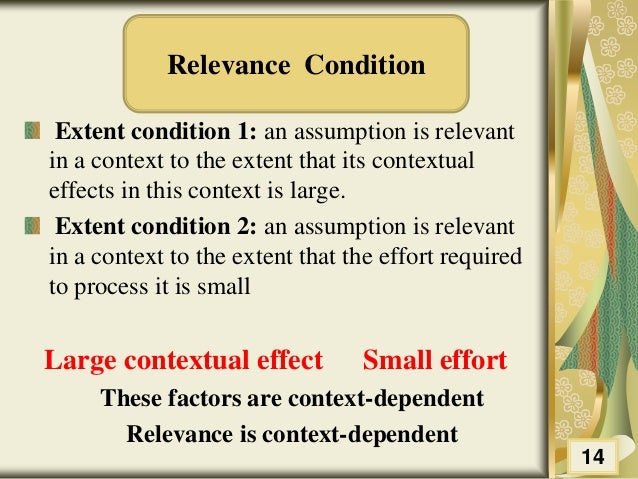 Relevance Condition

Extent condition 1: an assumption is relevant in a context to the extent that its contextual effects in this context is large.

Extent condition 2: an assumption is relevant in a context to the extent that the effort required to process it is small

Large contextual effect Small effort

These factors are context-dependent

Relevance is context-dependent

14